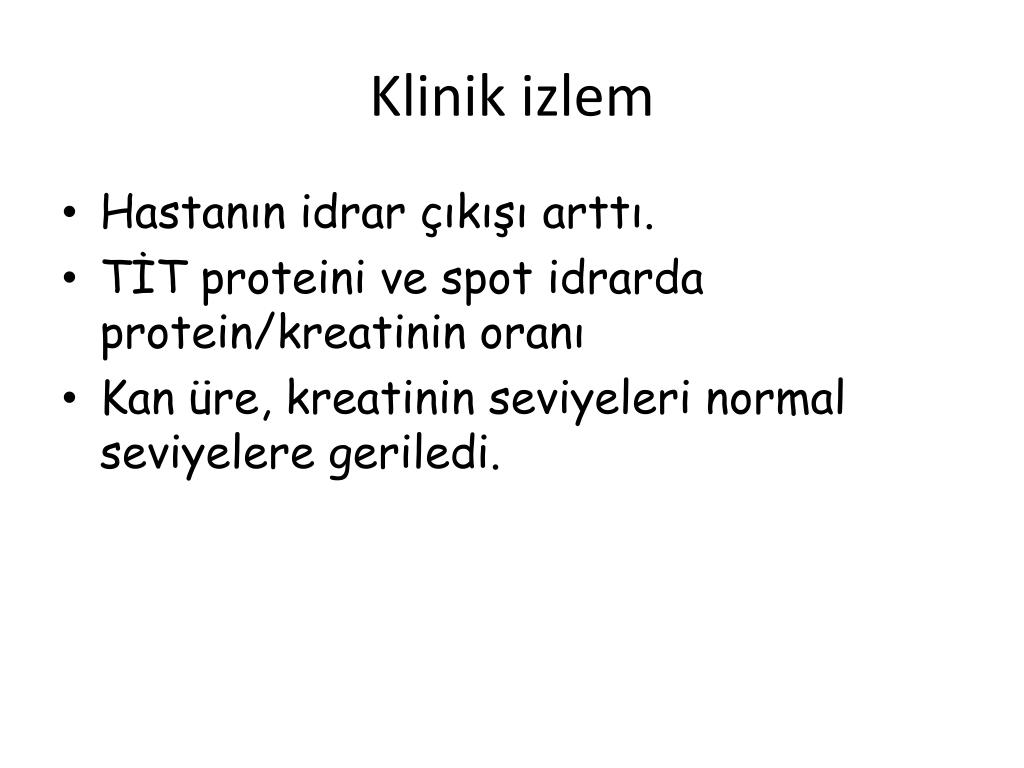 Klinik izlem

• Hastanın idrar çıkışı arttı.
• TİT proteini ve spot idrarda protein/kreatinin oranı
• Kan üre, kreatinin seviyeleri normal seviyelere geriledi.